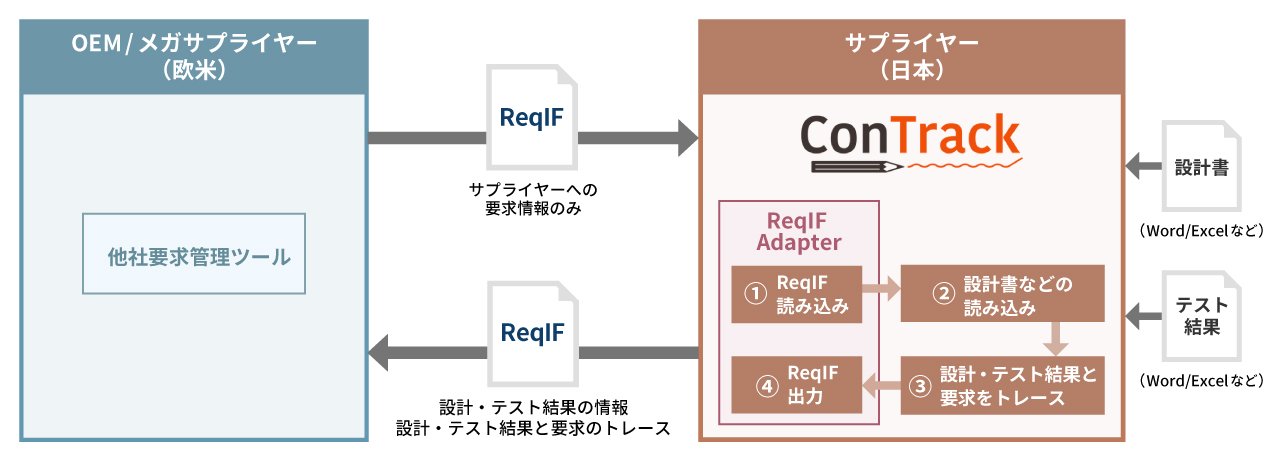 OEM / メガサプライヤー
（欧米）

他社要求管理ツール

ReqIF

サプライヤーへの
要求情報のみ

ReqIF

設計・テスト結果の情報
設計・テスト結果と要求のトレース

サプライヤー
（日本）

ConTrack

ReqIF
Adapter

① ReqIF
読み込み

② 設計書などの
読み込み

③ 設計・テスト結果と
要求をトレース

④ ReqIF
出力

設計書

（Word/Excelなど）

テスト
結果

（Word/Excelなど）